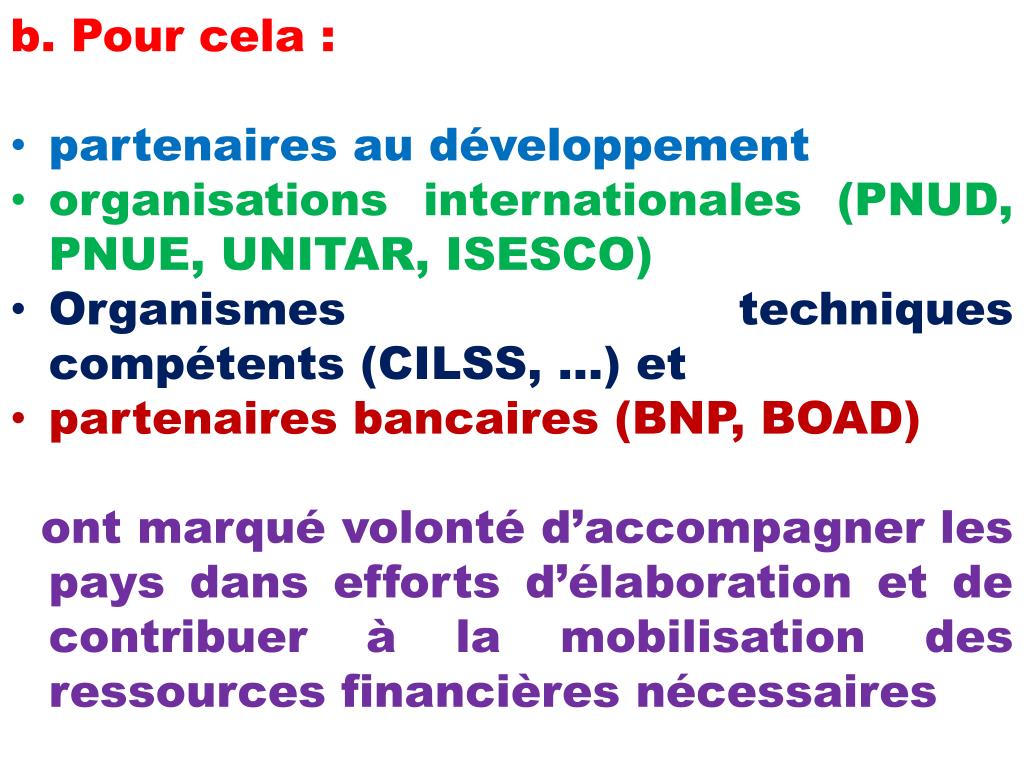 b. Pour cela :

• partenaires au développement
• organisations internationales (PNUD, PNUE, UNITAR, ISESCO)
• Organismes techniques compétents (CILSS, …) et
• partenaires bancaires (BNP, BOAD)

ont marqué volonté d’accompagner les pays dans efforts d’élaboration et de contribuer à la mobilisation des ressources financières nécessaires